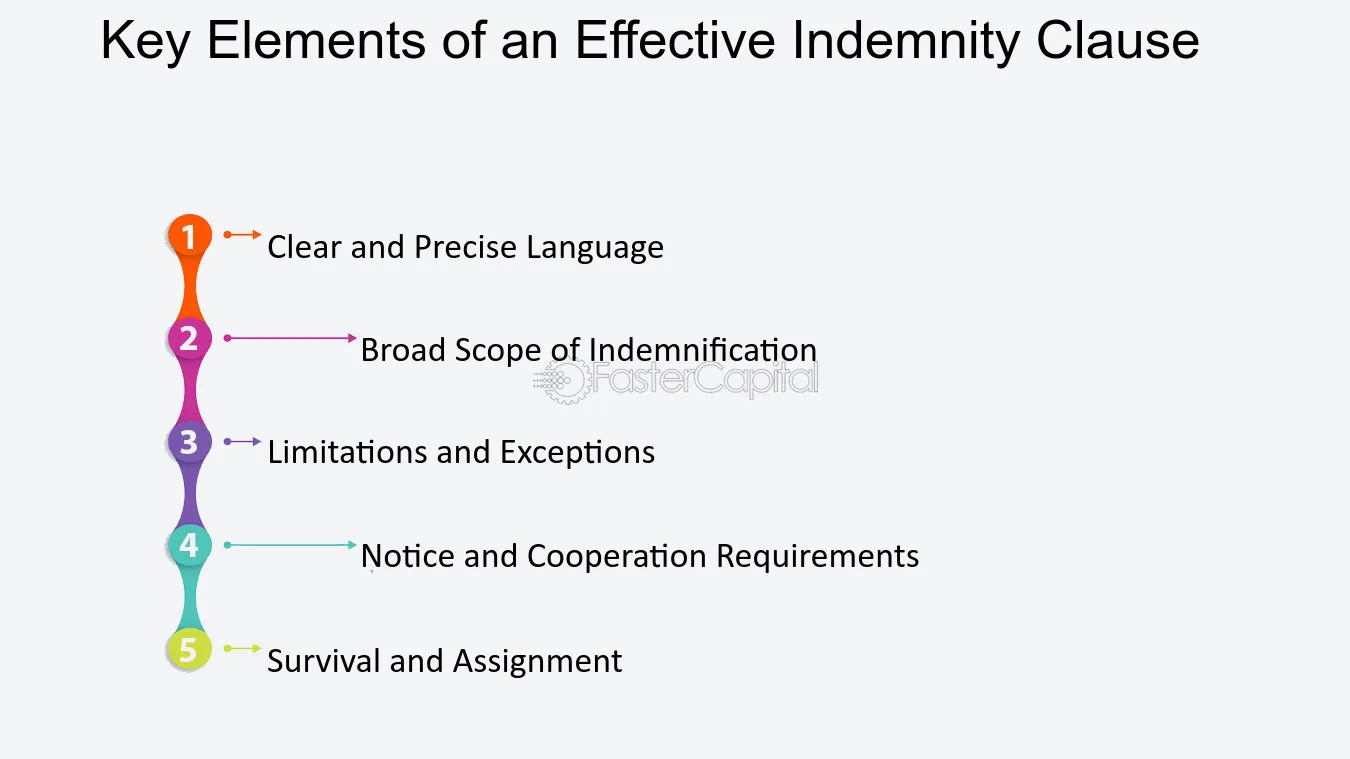 Key Elements of an Effective Indemnity Clause

1 Clear and Precise Language

2 Broad Scope of Indemnification

FasterCapital

3 Limitations and Exceptions

4 Notice and Cooperation Requirements

5 Survival and Assignment